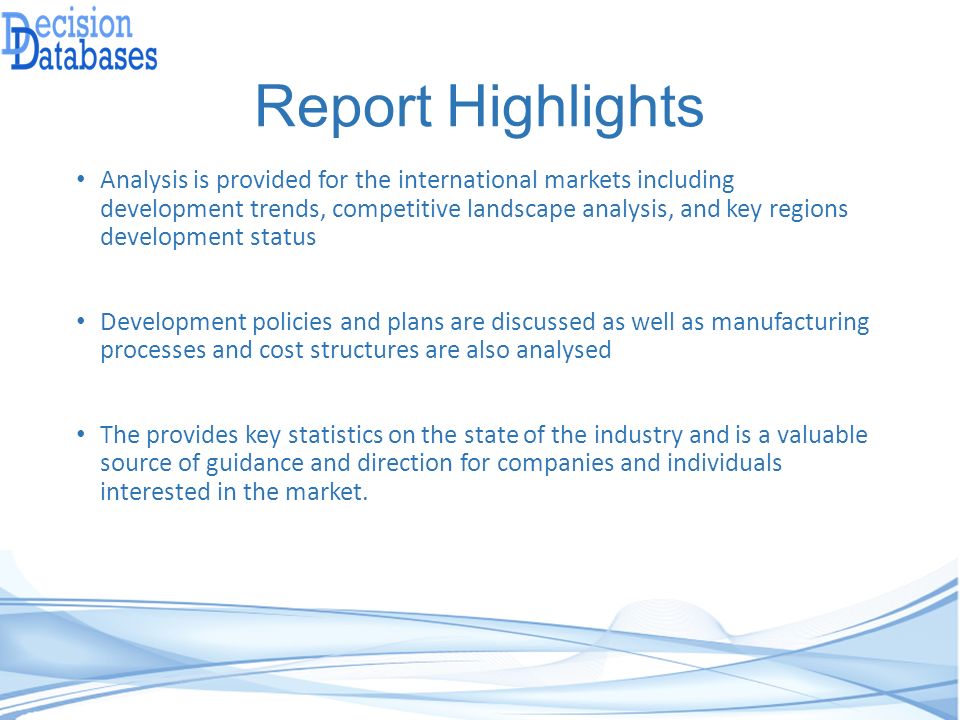 Decision Databases

Report Highlights

• Analysis is provided for the international markets including development trends, competitive landscape analysis, and key regions development status

• Development policies and plans are discussed as well as manufacturing processes and cost structures are also analysed

• The provides key statistics on the state of the industry and is a valuable source of guidance and direction for companies and individuals interested in the market.